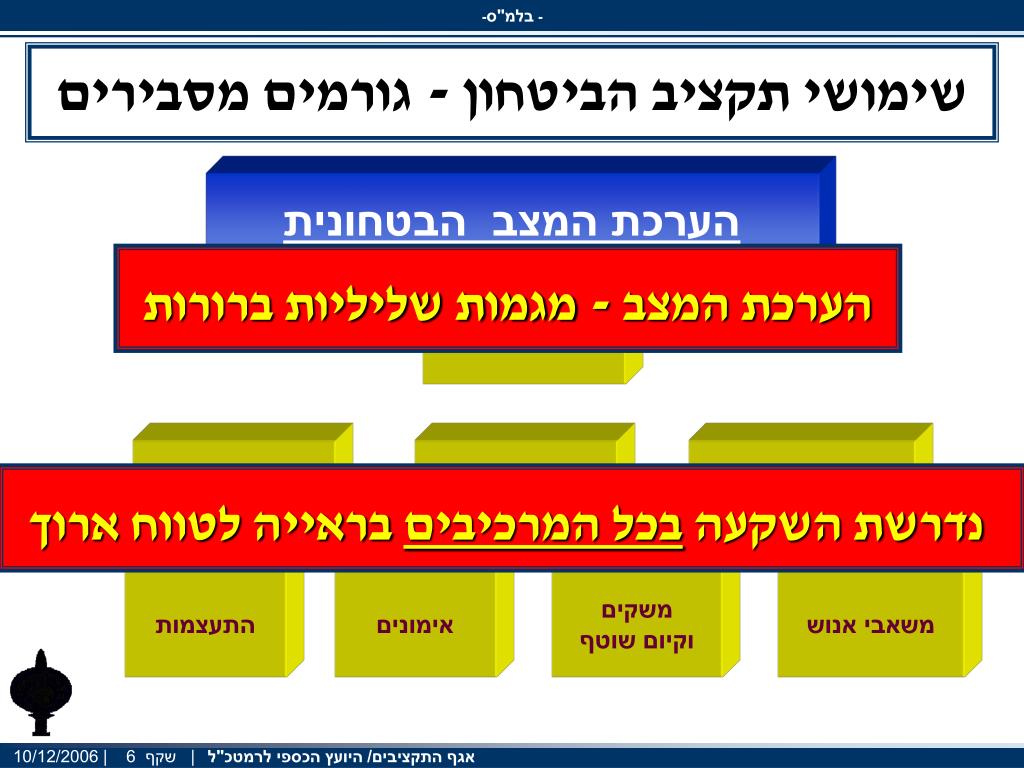 - בלמ"ס-

שימושי תקציב הביטחון - גורמים מסבירים

הערכת המצב הבטחונית

הערכת המצב - מגמות שליליות ברורות

נדרשת השקעה בכל המרכיבים בראייה לטווח ארוך

משאבי אנוש

משקים וקיום שוטף

אימונים

התעצמות

אגף התקציבים/ היועץ הכספי לרמטכ"ל | שקף 6 | 10/12/2006